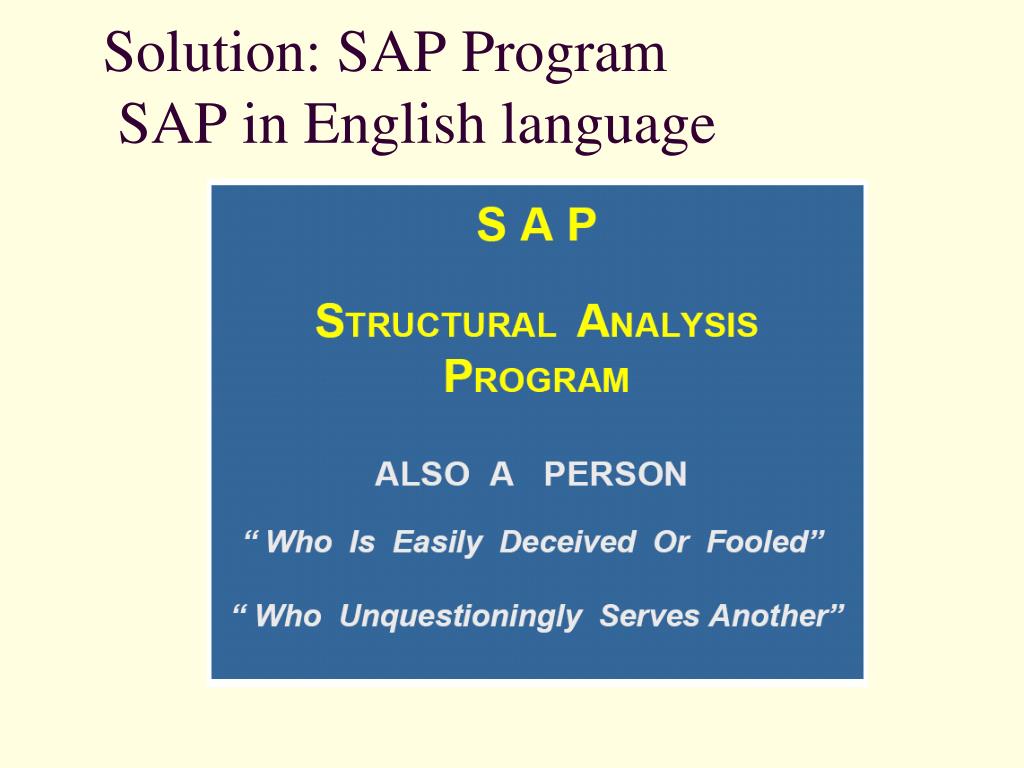 Solution: SAP Program
SAP in English language

S A P

STRUCTURAL ANALYSIS PROGRAM

ALSO A PERSON

“ Who Is Easily Deceived Or Fooled”

“ Who Unquestioningly Serves Another”